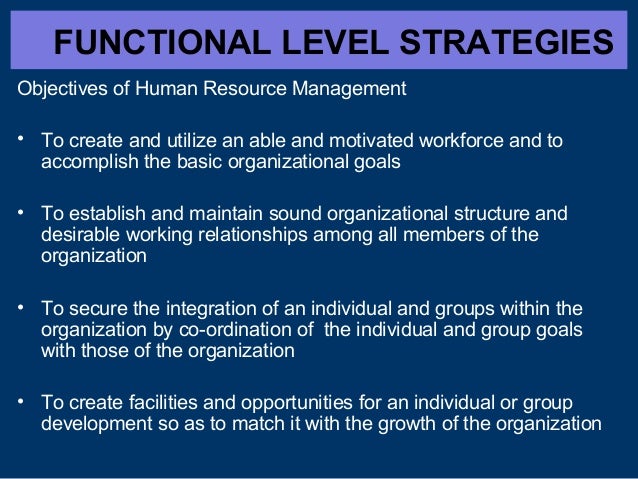 FUNCTIONAL LEVEL STRATEGIES

Objectives of Human Resource Management

• To create and utilize an able and motivated workforce and to accomplish the basic organizational goals

• To establish and maintain sound organizational structure and desirable working relationships among all members of the organization

• To secure the integration of an individual and groups within the organization by co-ordination of the individual and group goals with those of the organization

• To create facilities and opportunities for an individual or group development so as to match it with the growth of the organization